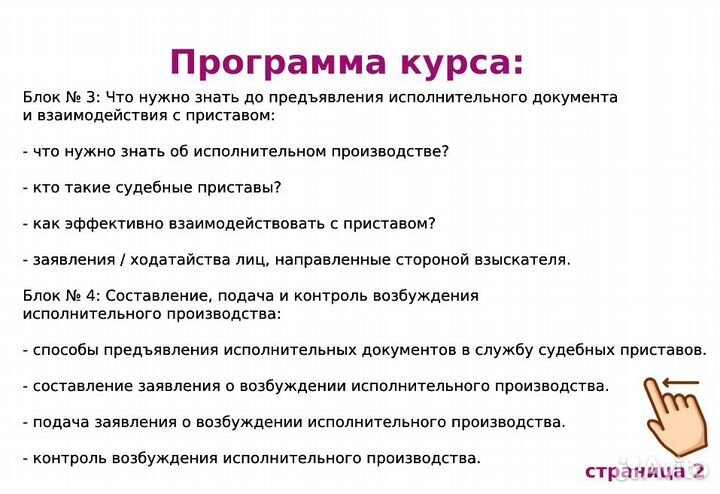 Программа курса:

Блок № 3: Что нужно знать до предъявления исполнительного документа и взаимодействия с приставом:

- что нужно знать об исполнительном производстве?

- кто такие судебные приставы?

- как эффективно взаимодействовать с приставом?

- заявления / ходатайства лиц, направленные стороной взыскателя.

Блок № 4: Составление, подача и контроль возбуждения исполнительного производства:

- способы предъявления исполнительных документов в службу судебных приставов.

- составление заявления о возбуждении исполнительного производства.

- подача заявления о возбуждении исполнительного производства.

- контроль возбуждения исполнительного производства.

страница 2